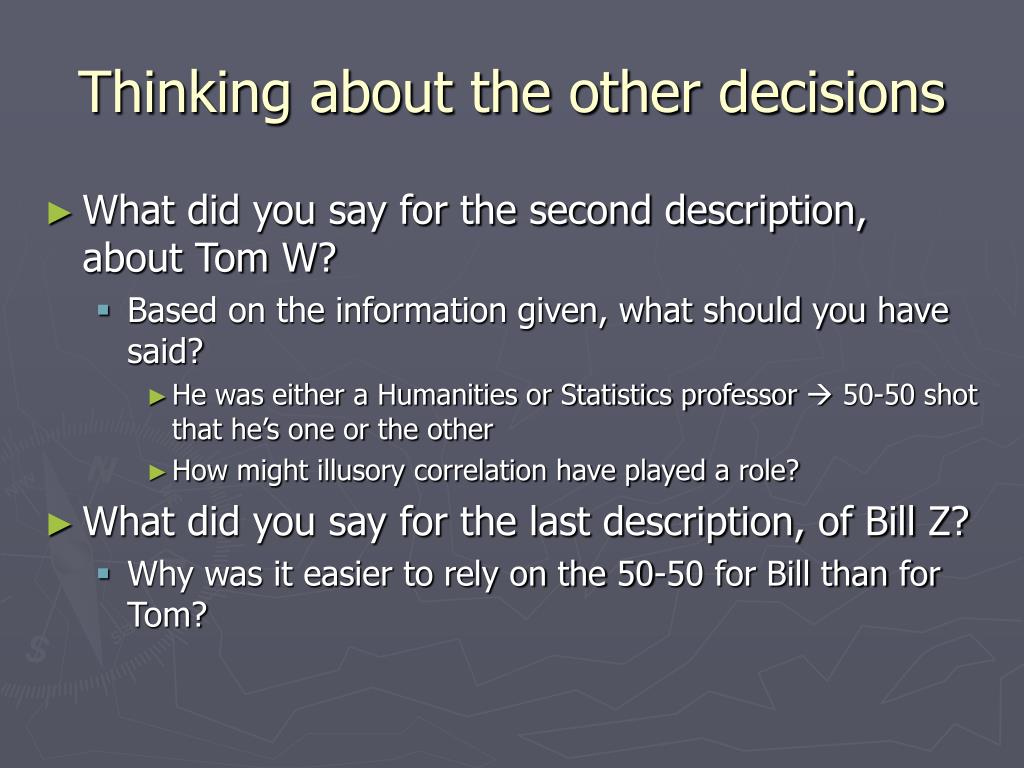 Thinking about the other decisions

► What did you say for the second description, about Tom W?

▪ Based on the information given, what should you have said?

► He was either a Humanities or Statistics professor → 50-50 shot that he's one or the other

► How might illusory correlation have played a role?

► What did you say for the last description, of Bill Z?

▪ Why was it easier to rely on the 50-50 for Bill than for Tom?